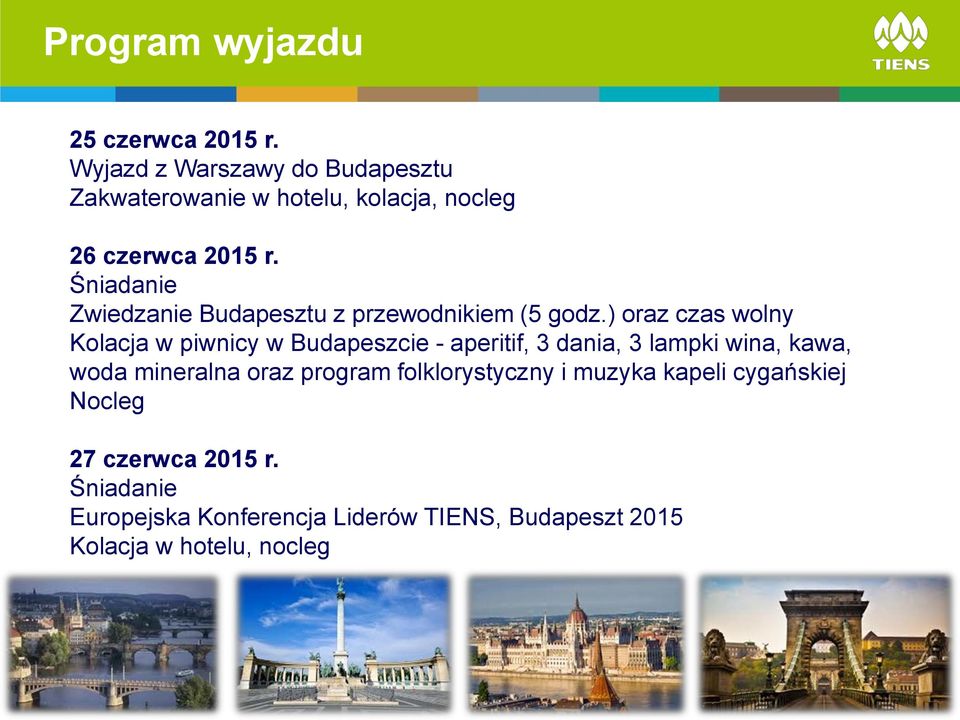 Program wyjazdu

TIENS

25 czerwca 2015 r.
Wyjazd z Warszawy do Budapesztu
Zakwaterowanie w hotelu, kolacja, nocleg

26 czerwca 2015 r.
Śniadanie
Zwiedzanie Budapesztu z przewodnikiem (5 godz.) oraz czas wolny
Kolacja w piwnicy w Budapeszcie - aperitif, 3 dania, 3 lampki wina, kawa, woda mineralna oraz program folklorystyczny i muzyka kapeli cygańskiej
Nocleg

27 czerwca 2015 r.
Śniadanie
Europejska Konferencja Liderów TIENS, Budapeszt 2015
Kolacja w hotelu, nocleg